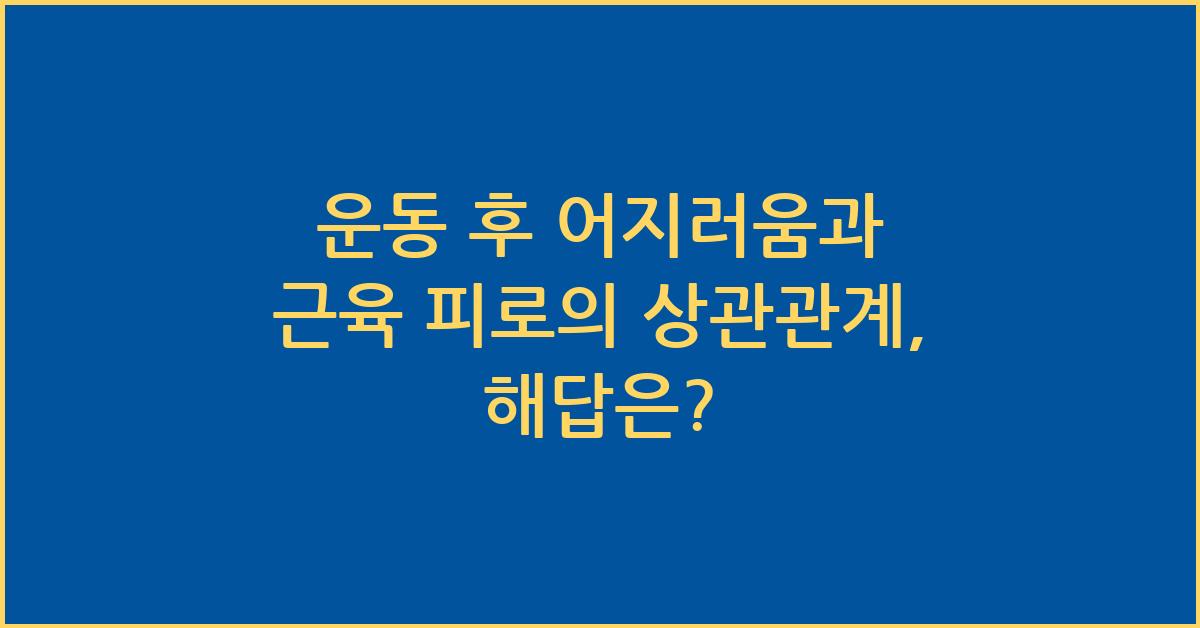 운동 후 어지러움과 근육 피로의 상관관계, 해답은?